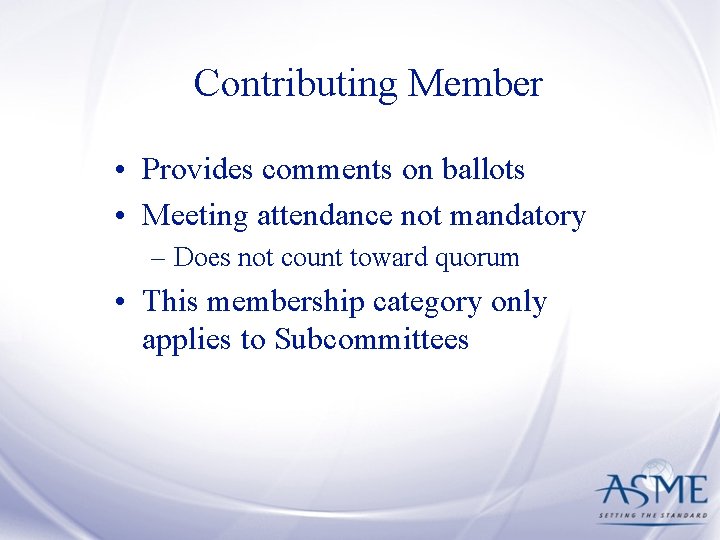 Contributing Member

• Provides comments on ballots
• Meeting attendance not mandatory
– Does not count toward quorum
• This membership category only applies to Subcommittees

ASME
SETTING THE STANDARD